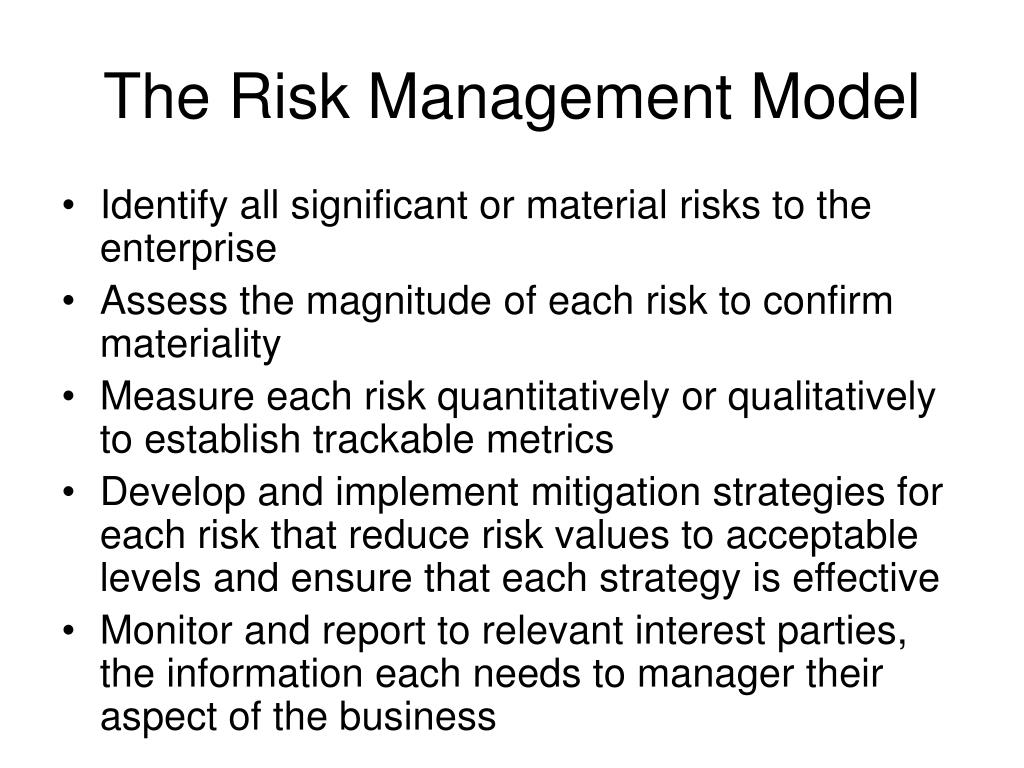 The Risk Management Model

• Identify all significant or material risks to the enterprise
• Assess the magnitude of each risk to confirm materiality
• Measure each risk quantitatively or qualitatively to establish trackable metrics
• Develop and implement mitigation strategies for each risk that reduce risk values to acceptable levels and ensure that each strategy is effective
• Monitor and report to relevant interest parties, the information each needs to manager their aspect of the business